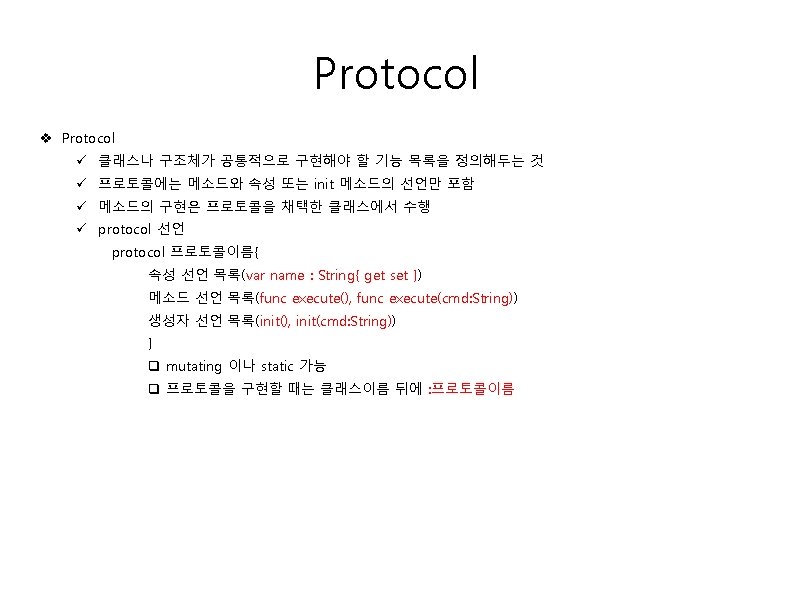 Protocol

❖ Protocol

✓ 클래스나 구조체가 공통적으로 구현해야 할 기능 목록을 정의해두는 것

✓ 프로토콜에는 메소드와 속성 또는 init 메소드의 선언만 포함

✓ 메소드의 구현은 프로토콜을 채택한 클래스에서 수행

✓ protocol 선언

protocol 프로토콜이름{

속성 선언 목록(var name : String{ get set })

메소드 선언 목록(func execute(), func execute(cmd:String))

생성자 선언 목록(init(), init(cmd:String))

}

❑ mutating 이나 static 가능

❑ 프로토콜을 구현할 때는 클래스이름 뒤에 :프로토콜이름